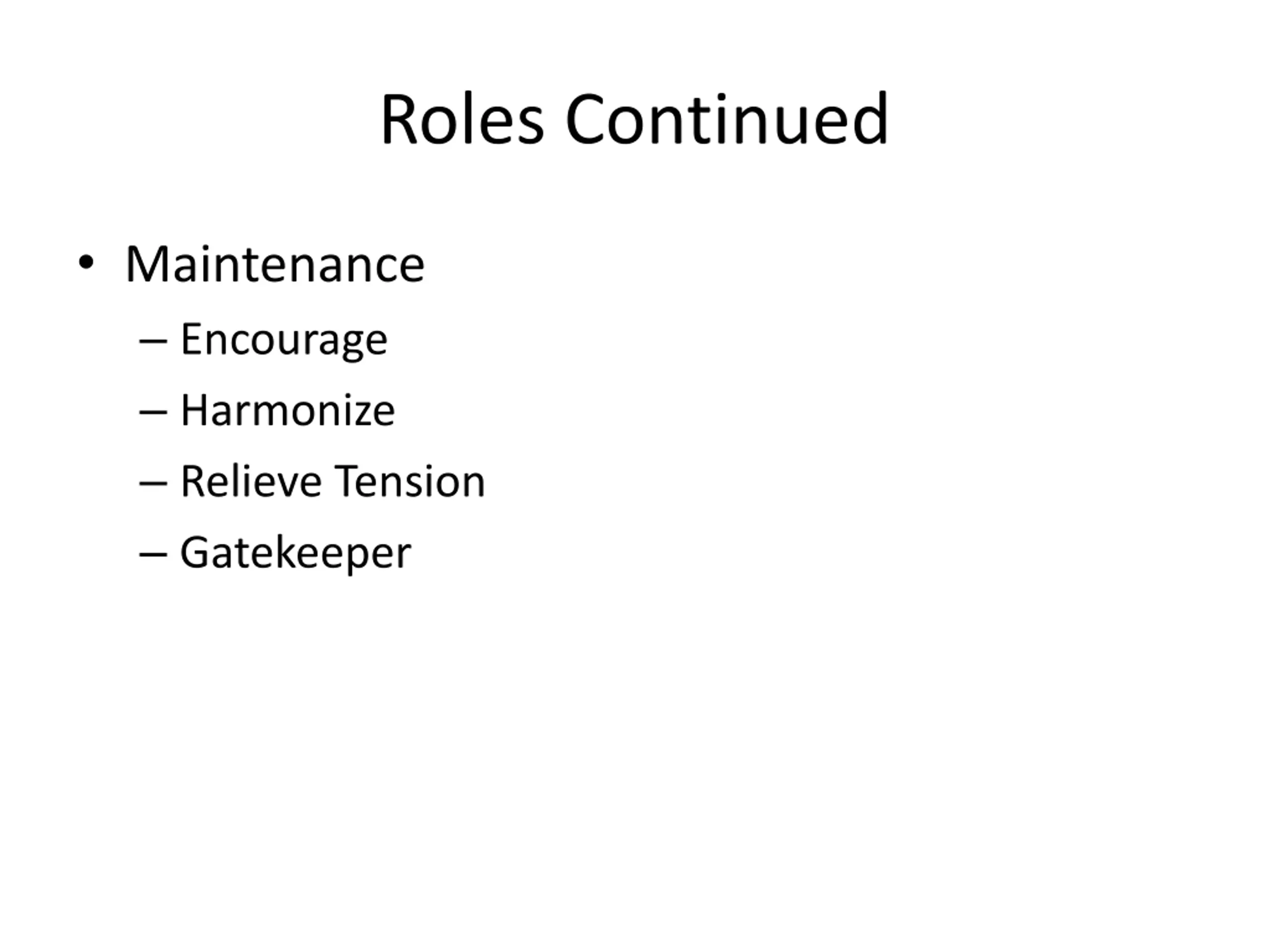 Roles Continued

• Maintenance
– Encourage
– Harmonize
– Relieve Tension
– Gatekeeper